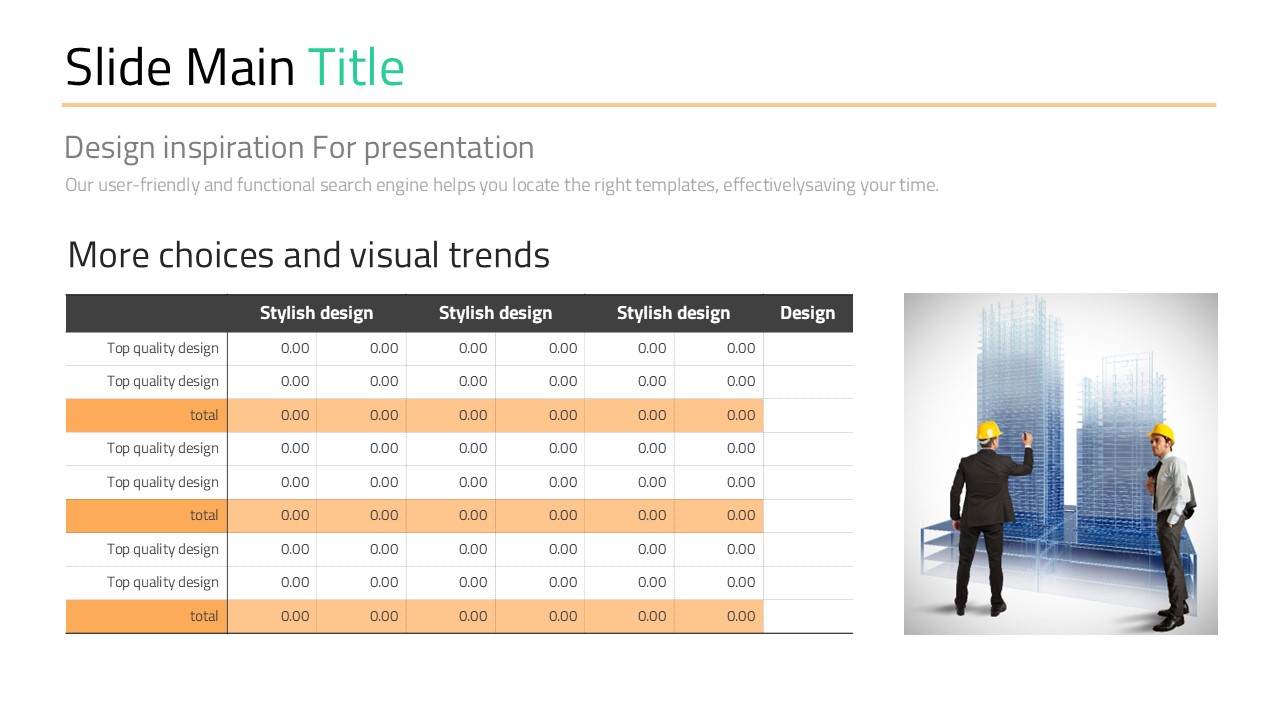 Slide Main Title

Design inspiration For presentation

Our user-friendly and functional search engine helps you locate the right templates, effectivelysaving your time.

More choices and visual trends

| | Stylish design | | Stylish design | | Stylish design | | Design |
|---|---|---|---|---|---|---|---|
| Top quality design | 0.00 | 0.00 | 0.00 | 0.00 | 0.00 | 0.00 | |
| Top quality design | 0.00 | 0.00 | 0.00 | 0.00 | 0.00 | 0.00 | |
| total | 0.00 | 0.00 | 0.00 | 0.00 | 0.00 | 0.00 | |
| Top quality design | 0.00 | 0.00 | 0.00 | 0.00 | 0.00 | 0.00 | |
| Top quality design | 0.00 | 0.00 | 0.00 | 0.00 | 0.00 | 0.00 | |
| total | 0.00 | 0.00 | 0.00 | 0.00 | 0.00 | 0.00 | |
| Top quality design | 0.00 | 0.00 | 0.00 | 0.00 | 0.00 | 0.00 | |
| Top quality design | 0.00 | 0.00 | 0.00 | 0.00 | 0.00 | 0.00 | |
| total | 0.00 | 0.00 | 0.00 | 0.00 | 0.00 | 0.00 | |